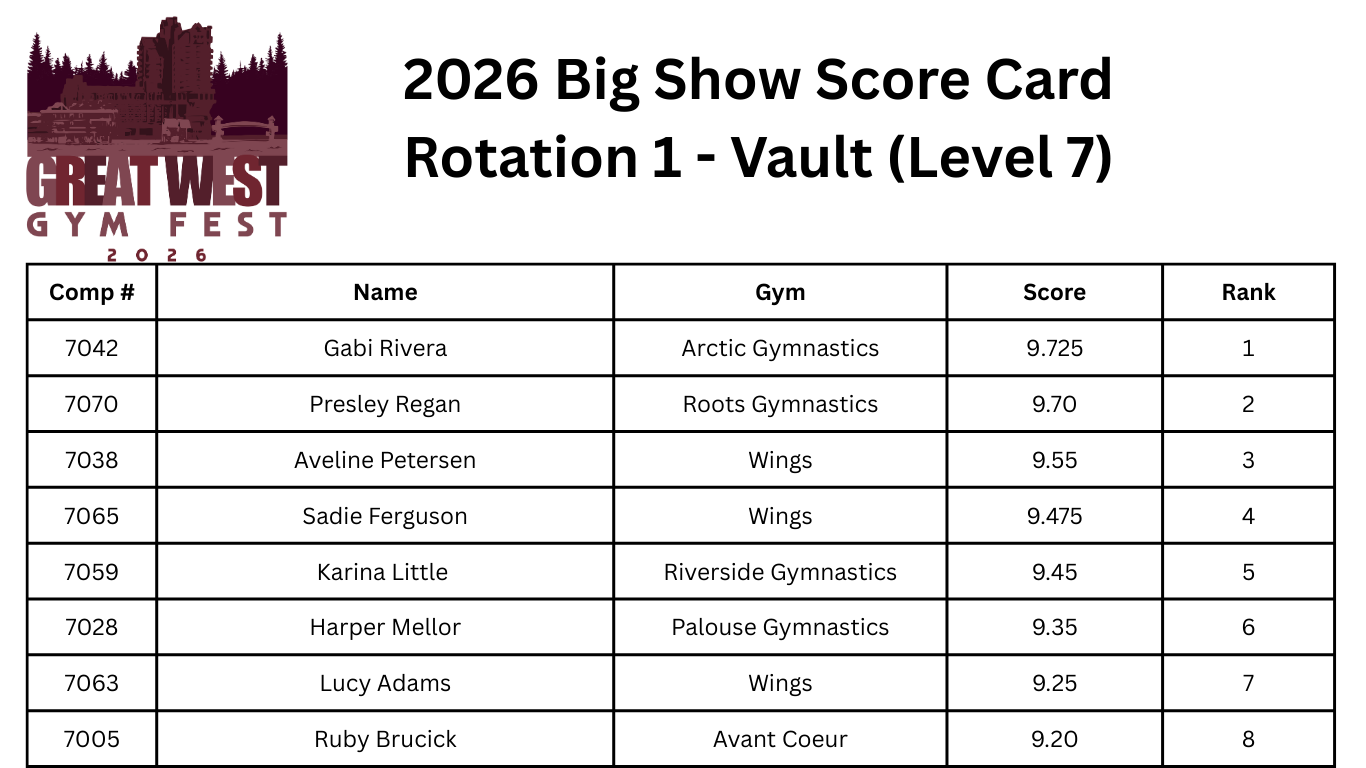 GREAT WEST
GYM FEST
2026

2026 Big Show Score Card
Rotation 1 - Vault (Level 7)

| Comp # | Name | Gym | Score | Rank |
|---|---|---|---|---|
| 7042 | Gabi Rivera | Arctic Gymnastics | 9.725 | 1 |
| 7070 | Presley Regan | Roots Gymnastics | 9.70 | 2 |
| 7038 | Aveline Petersen | Wings | 9.55 | 3 |
| 7065 | Sadie Ferguson | Wings | 9.475 | 4 |
| 7059 | Karina Little | Riverside Gymnastics | 9.45 | 5 |
| 7028 | Harper Mellor | Palouse Gymnastics | 9.35 | 6 |
| 7063 | Lucy Adams | Wings | 9.25 | 7 |
| 7005 | Ruby Brucick | Avant Coeur | 9.20 | 8 |